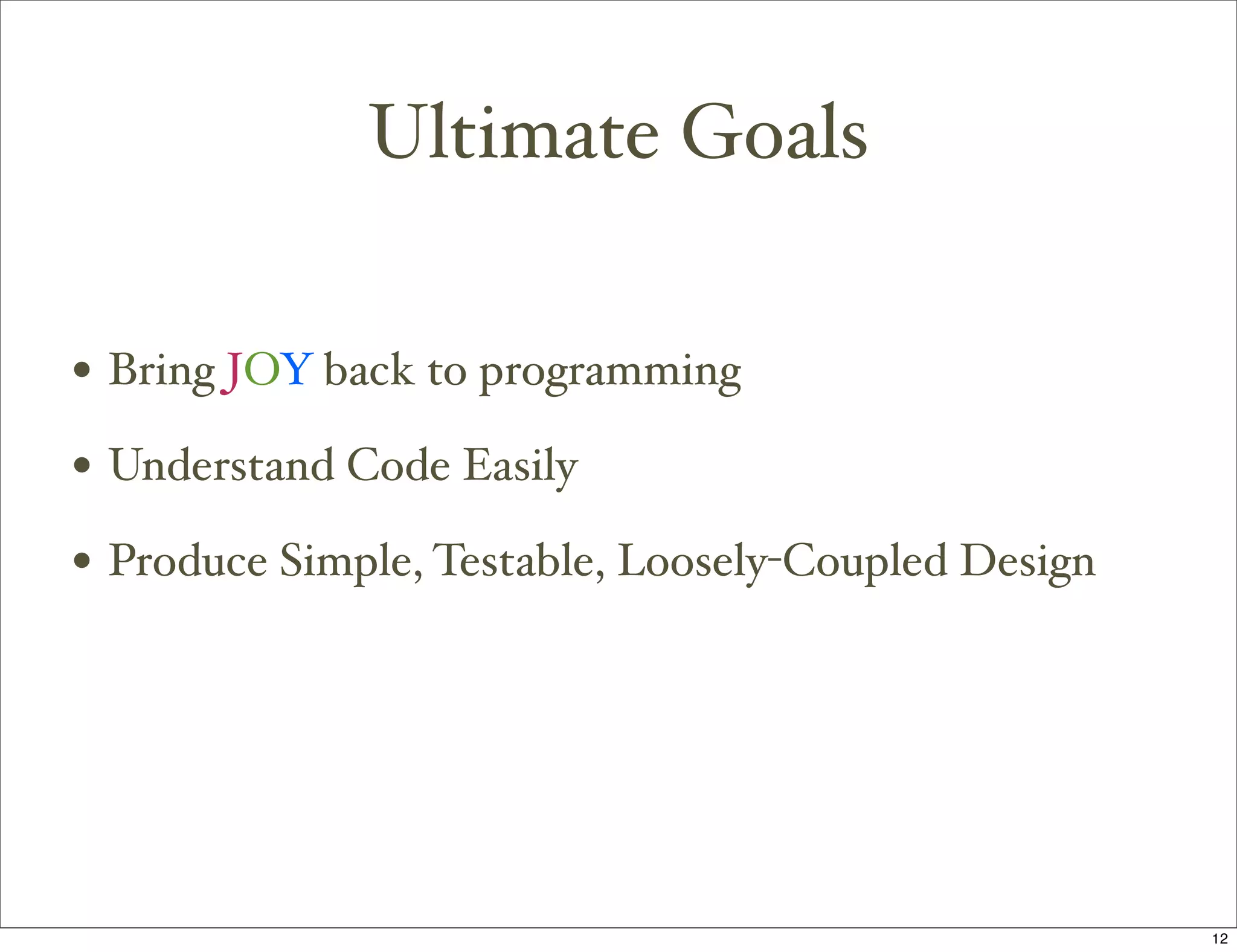 Ultimate Goals

• Bring JOY back to programming

• Understand Code Easily

• Produce Simple, Testable, Loosely-Coupled Design

12